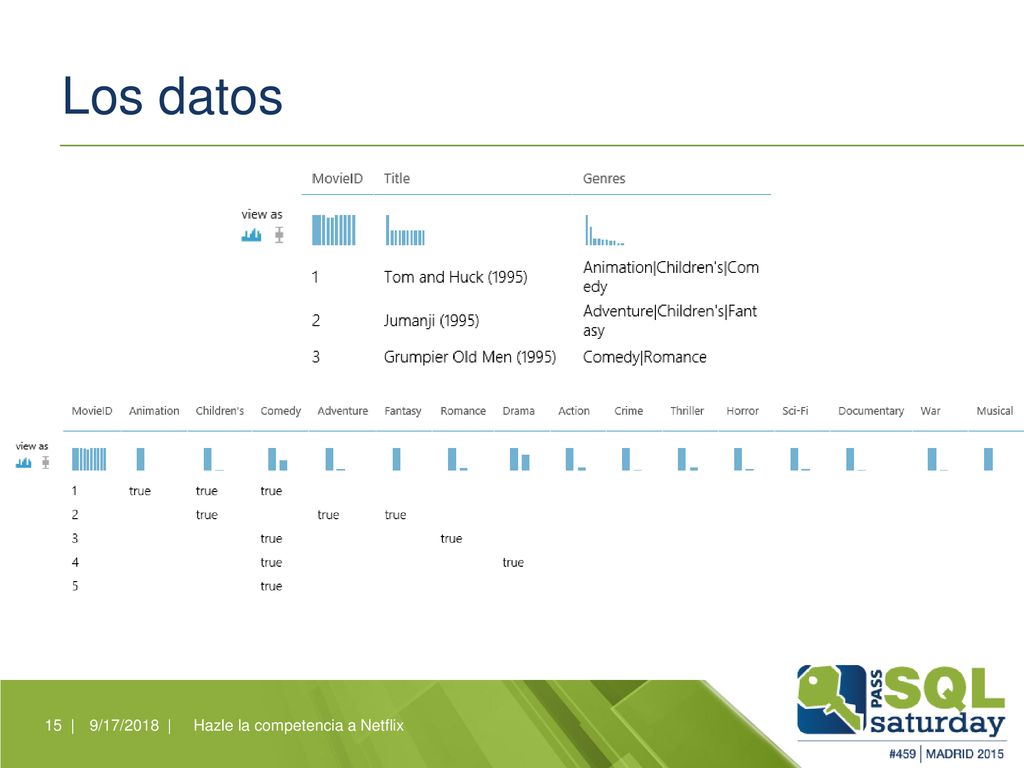 Los datos

view as

| MovieID | Title | Genres |
|---|---|---|
| 1 | Tom and Huck (1995) | Animation\|Children's\|Comedy |
| 2 | Jumanji (1995) | Adventure\|Children's\|Fantasy |
| 3 | Grumpier Old Men (1995) | Comedy\|Romance |

view as

| MovieID | Animation | Children's | Comedy | Adventure | Fantasy | Romance | Drama | Action | Crime | Thriller | Horror | Sci-Fi | Documentary | War | Musical |
|---|---|---|---|---|---|---|---|---|---|---|---|---|---|---|---|
| 1 | true | true | true | | | | | | | | | | | | |
| 2 | | true | | true | true | | | | | | | | | | |
| 3 | | | true | | | true | | | | | | | | | |
| 4 | | | true | | | | true | | | | | | | | |
| 5 | | | true | | | | | | | | | | | | |

15 | 9/17/2018 | Hazle la competencia a Netflix

PASS SQL saturday #459 | MADRID 2015